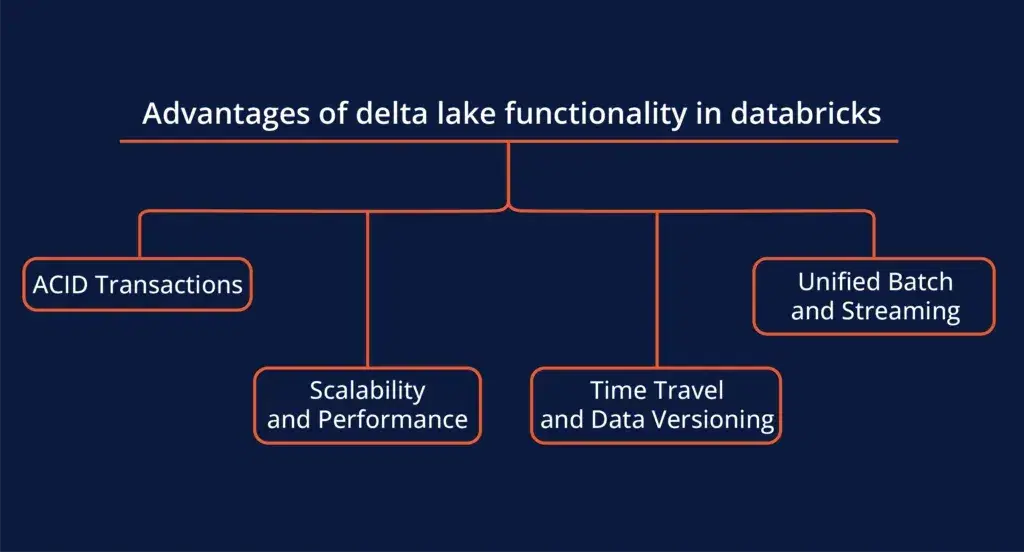 Advantages of delta lake functionality in databricks

ACID Transactions

Scalability and Performance

Time Travel and Data Versioning

Unified Batch and Streaming